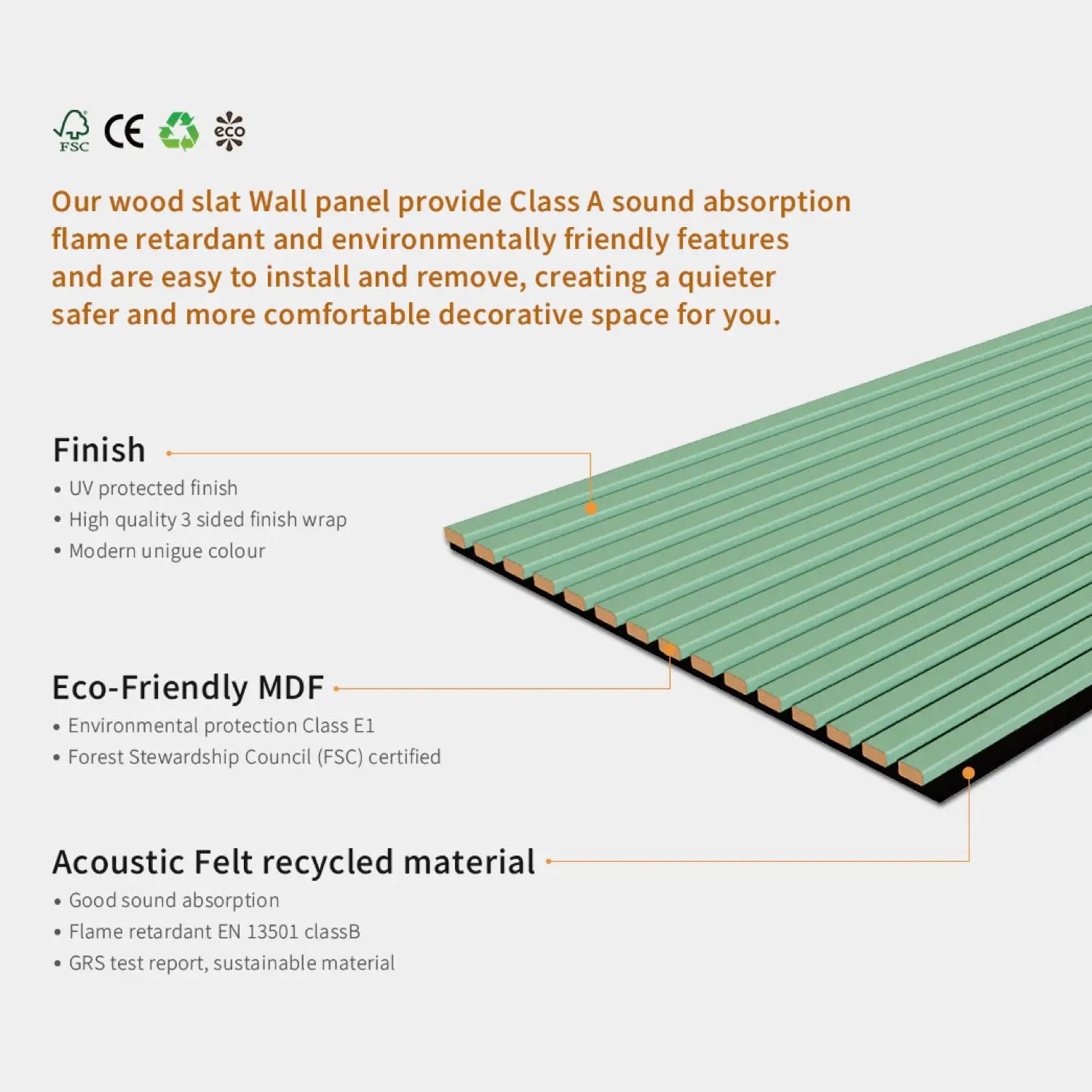 FSC CE eco

Our wood slat Wall panel provide Class A sound absorption flame retardant and environmentally friendly features and are easy to install and remove, creating a quieter safer and more comfortable decorative space for you.

Finish
• UV protected finish
• High quality 3 sided finish wrap
• Modern unigue colour

Eco-Friendly MDF
• Environmental protection Class E1
• Forest Stewardship Council (FSC) certified

Acoustic Felt recycled material
• Good sound absorption
• Flame retardant EN 13501 classB
• GRS test report, sustainable material